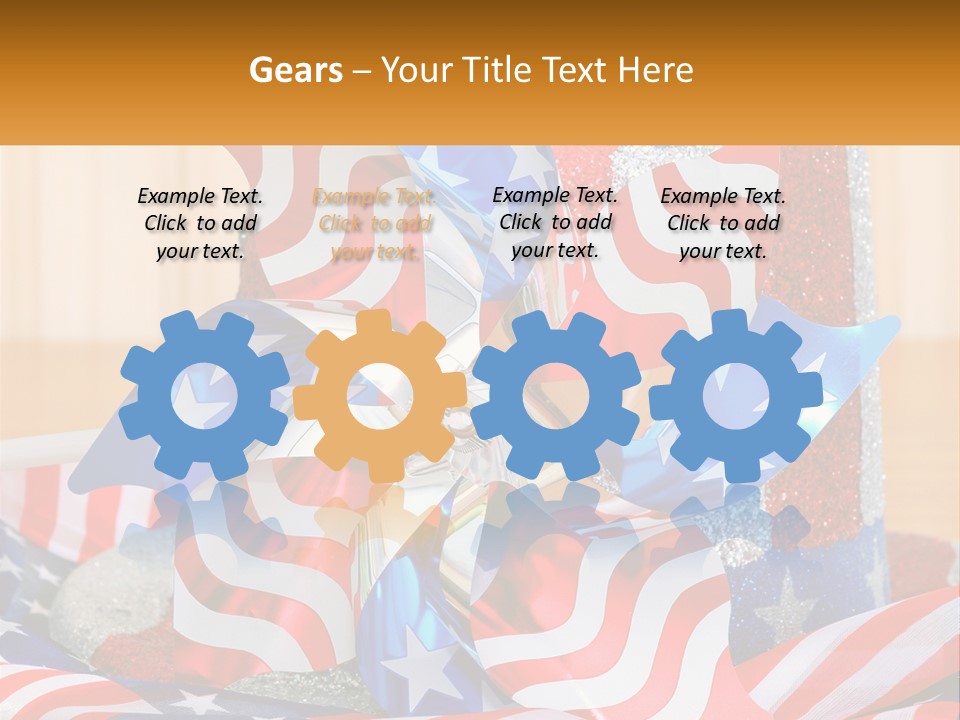 Gears – Your Title Text Here

Example Text. Click to add your text.

Example Text. Click to add your text.

Example Text. Click to add your text.

Example Text. Click to add your text.